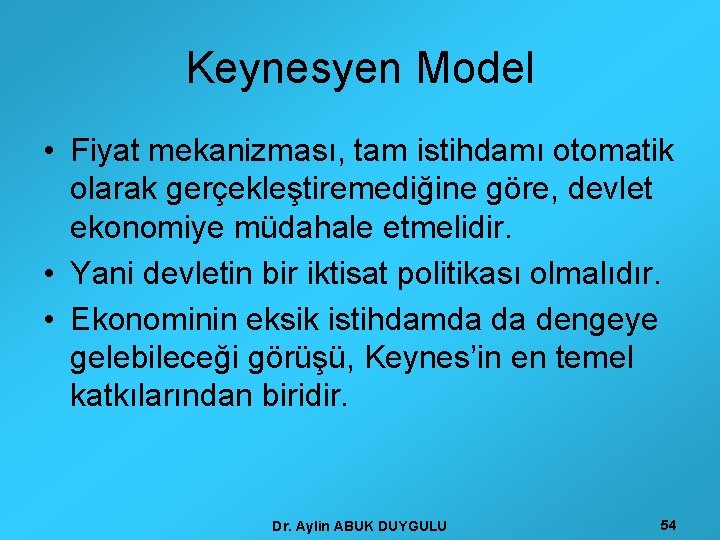 Keynesyen Model

• Fiyat mekanizması, tam istihdamı otomatik olarak gerçekleştiremediğine göre, devlet ekonomiye müdahale etmelidir.

• Yani devletin bir iktisat politikası olmalıdır.

• Ekonominin eksik istihdamda da dengeye gelebileceği görüşü, Keynes'in en temel katkılarından biridir.

Dr. Aylin ABUK DUYGULU

54